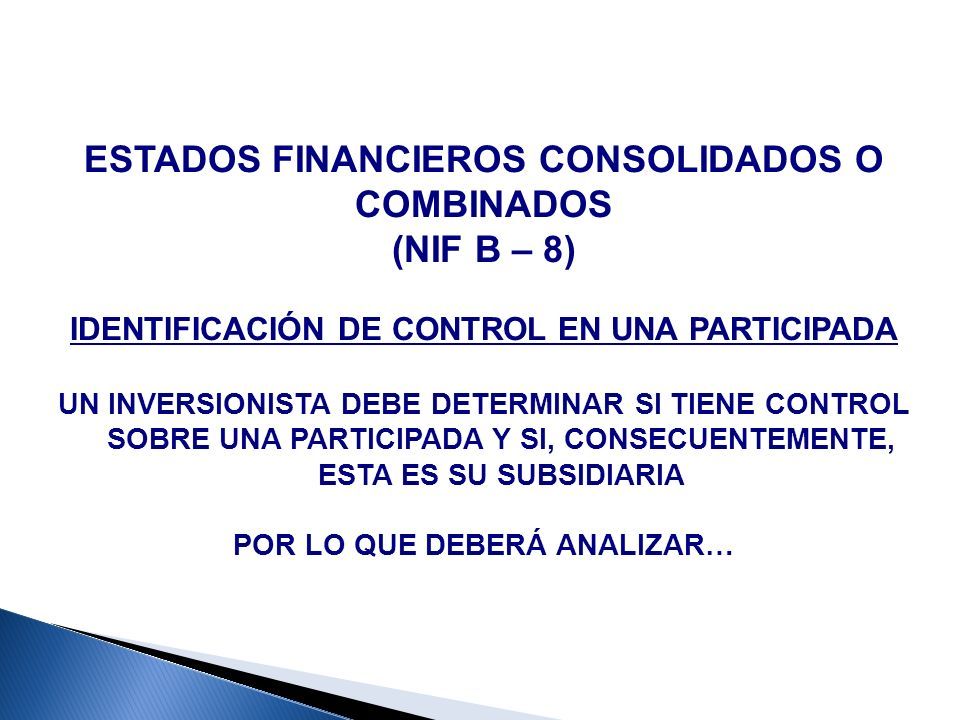 ESTADOS FINANCIEROS CONSOLIDADOS O COMBINADOS
(NIF B – 8)

IDENTIFICACIÓN DE CONTROL EN UNA PARTICIPADA

UN INVERSIONISTA DEBE DETERMINAR SI TIENE CONTROL SOBRE UNA PARTICIPADA Y SI, CONSECUENTEMENTE, ESTA ES SU SUBSIDIARIA

POR LO QUE DEBERÁ ANALIZAR…